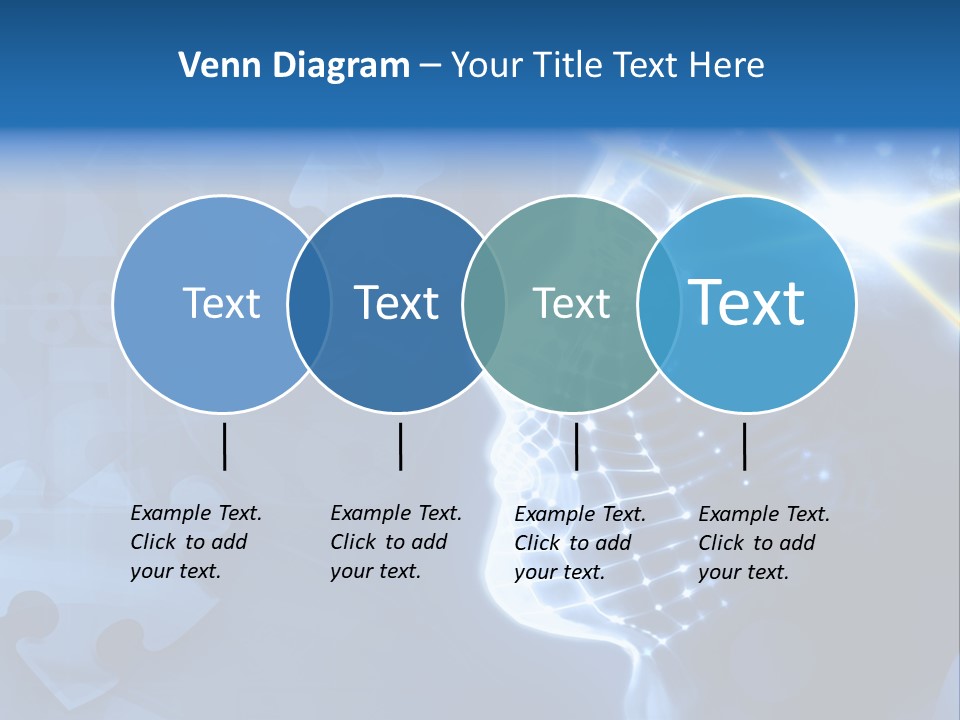 Venn Diagram – Your Title Text Here

Text

Text

Text

Text

Example Text. Click to add your text.

Example Text. Click to add your text.

Example Text. Click to add your text.

Example Text. Click to add your text.